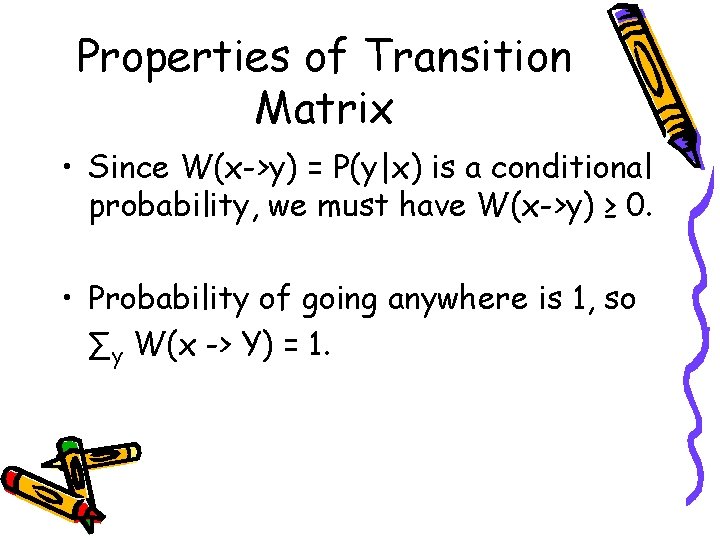 Properties of Transition Matrix

• Since W(x->y) = P(y|x) is a conditional probability, we must have W(x->y) ≥ 0.

• Probability of going anywhere is 1, so $\sum_y$ W(x -> Y) = 1.